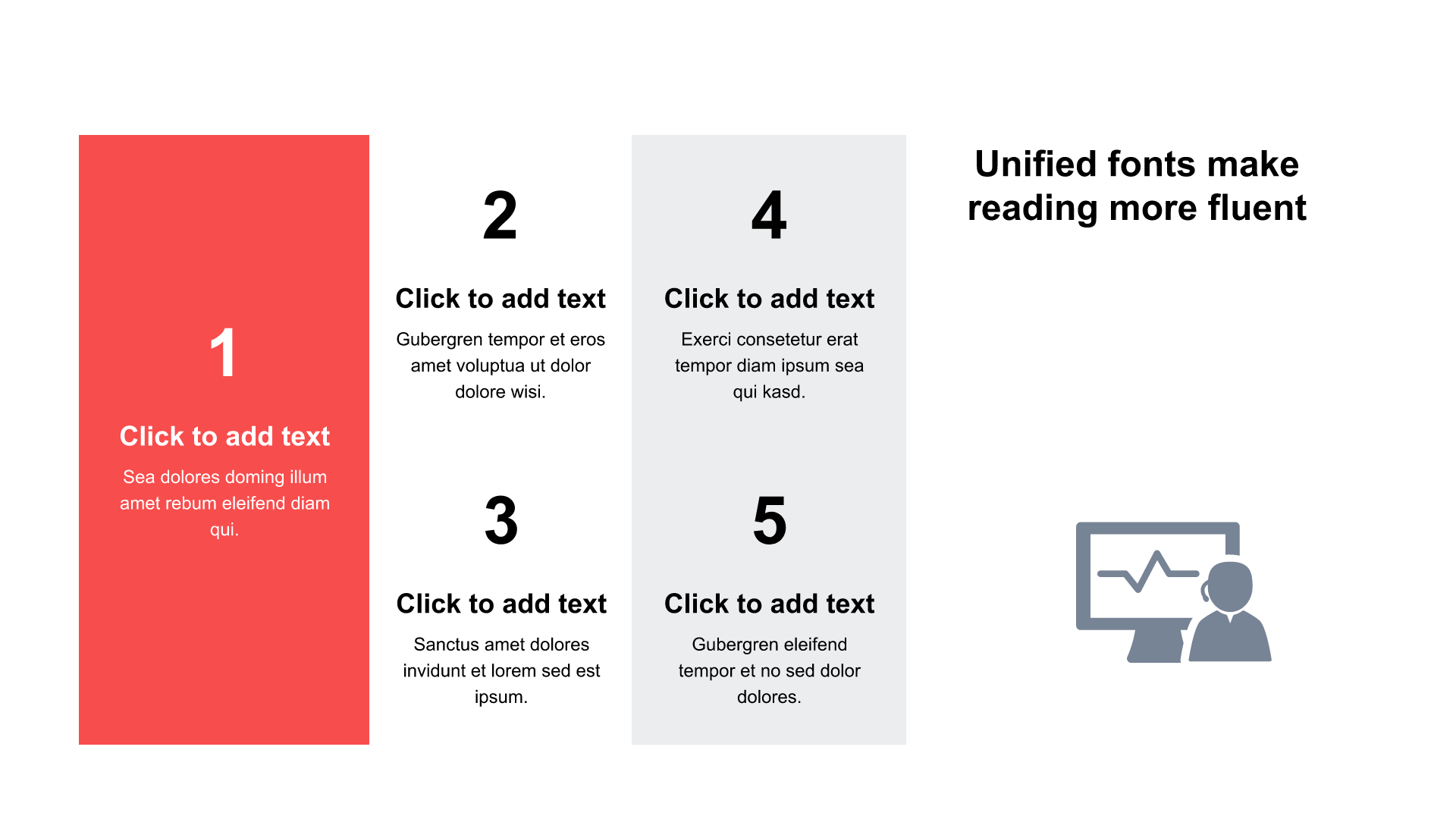 1

Click to add text

Sea dolores doming illum amet rebum eleifend diam qui.

2

Click to add text

Gubergren tempor et eros amet voluptua ut dolor dolore wisi.

3

Click to add text

Sanctus amet dolores invidunt et lorem sed est ipsum.

4

Click to add text

Exerci consetetur erat tempor diam ipsum sea qui kasd.

5

Click to add text

Gubergren eleifend tempor et no sed dolor dolores.

Unified fonts make reading more fluent